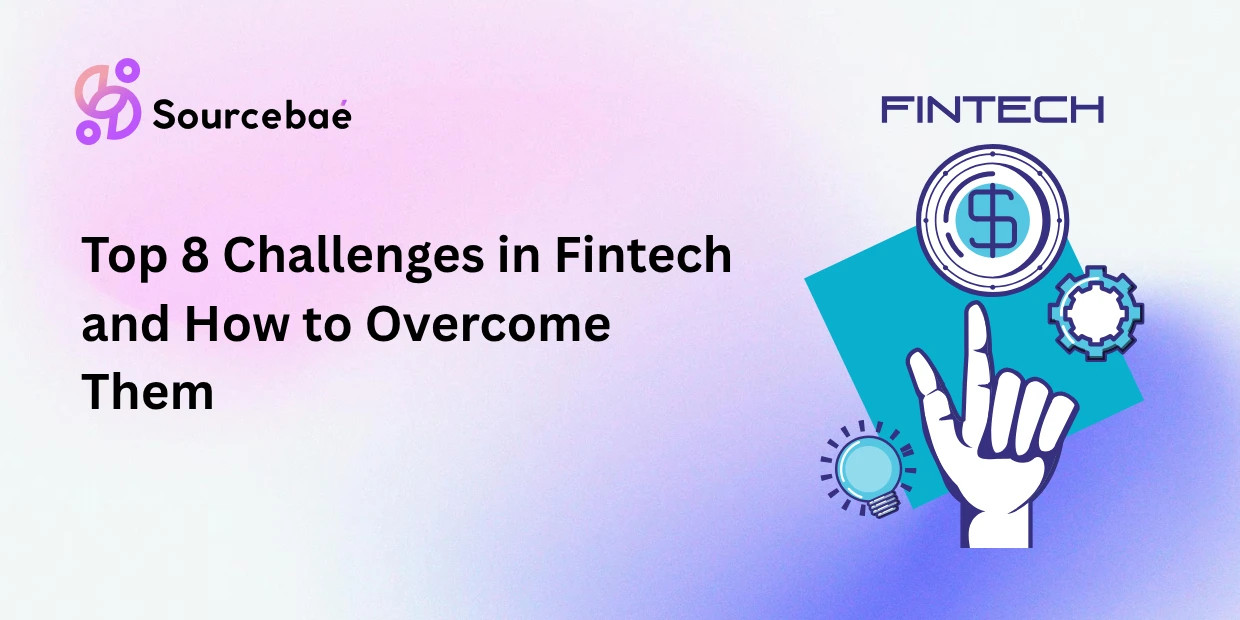 Sourcebaé

Top 8 Challenges in Fintech and How to Overcome Them

FINTECH

$